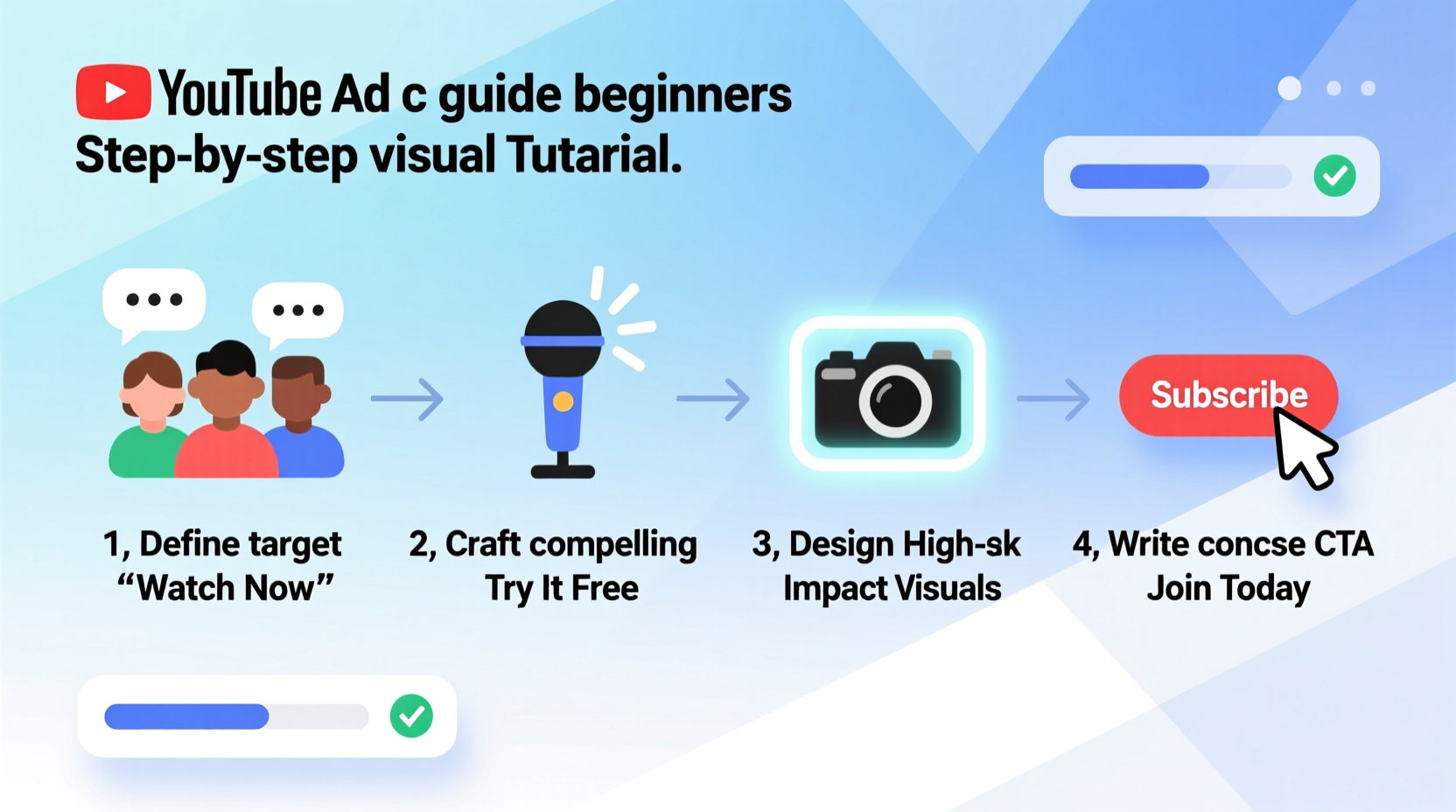 YouTube Ad c guide beginners
Step-by-step visual Tutarial.

Subscribe

1, Define target
“Watch Now”

2, Craft compelling
Try It Free

3, Design High-sk
Impact Visuals

4, Write concse CTA
Join Today